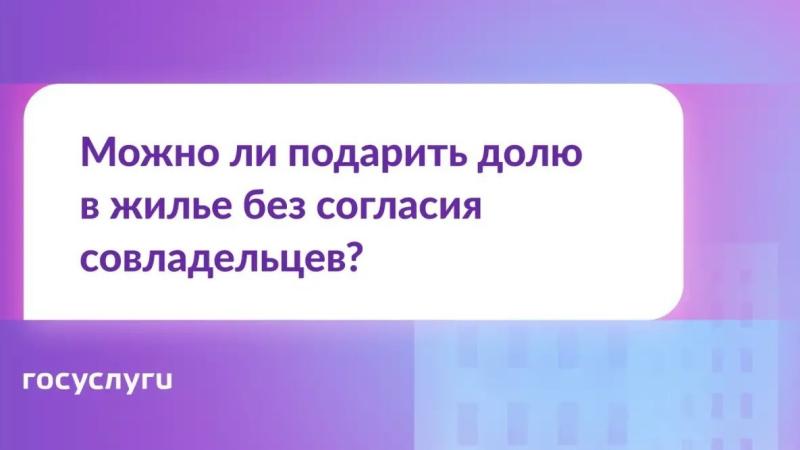 Можно ли подарить долю в жилье без согласия совладельцев?

госуслуги